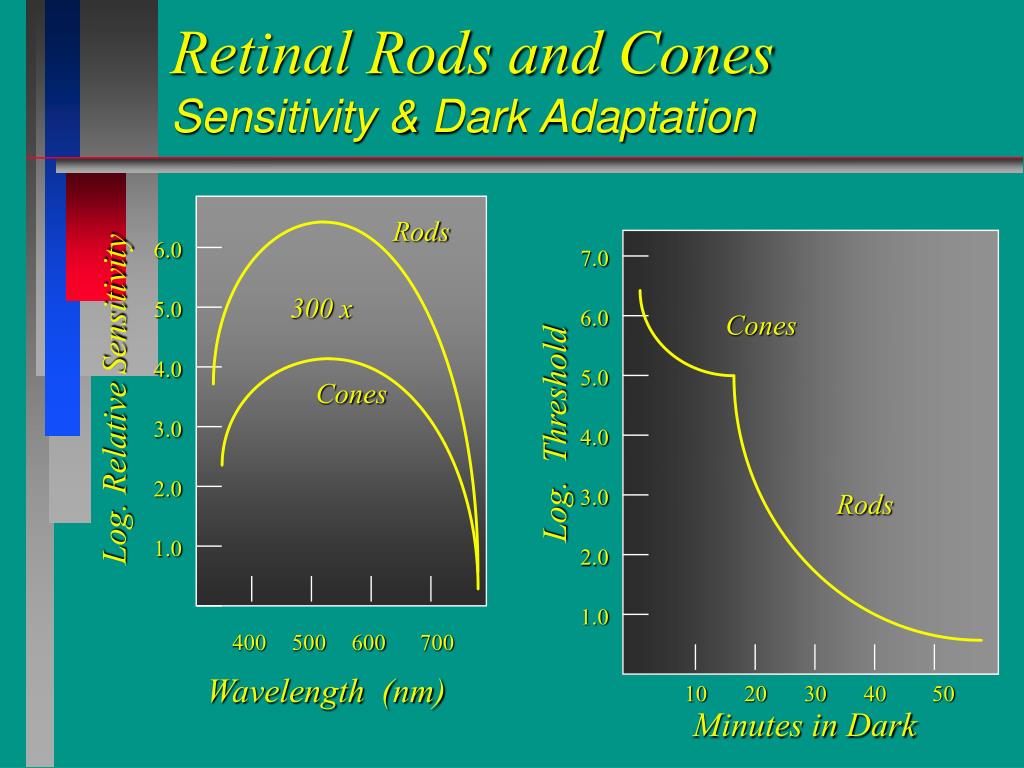 Retinal Rods and Cones
Sensitivity & Dark Adaptation

Log. Relative Sensitivity
6.0
5.0
4.0
3.0
2.0
1.0
Rods
300 x
Cones
400 500 600 700
Wavelength (nm)

Log. Threshold
7.0
6.0
5.0
4.0
3.0
2.0
1.0
Cones
Rods
10 20 30 40 50
Minutes in Dark